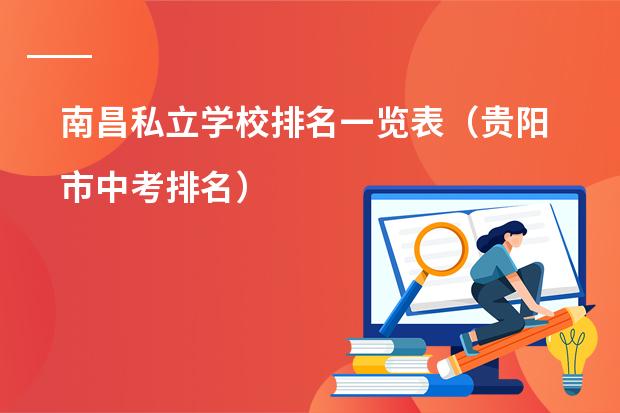 南昌私立学校排名一览表（贵阳市中考排名）